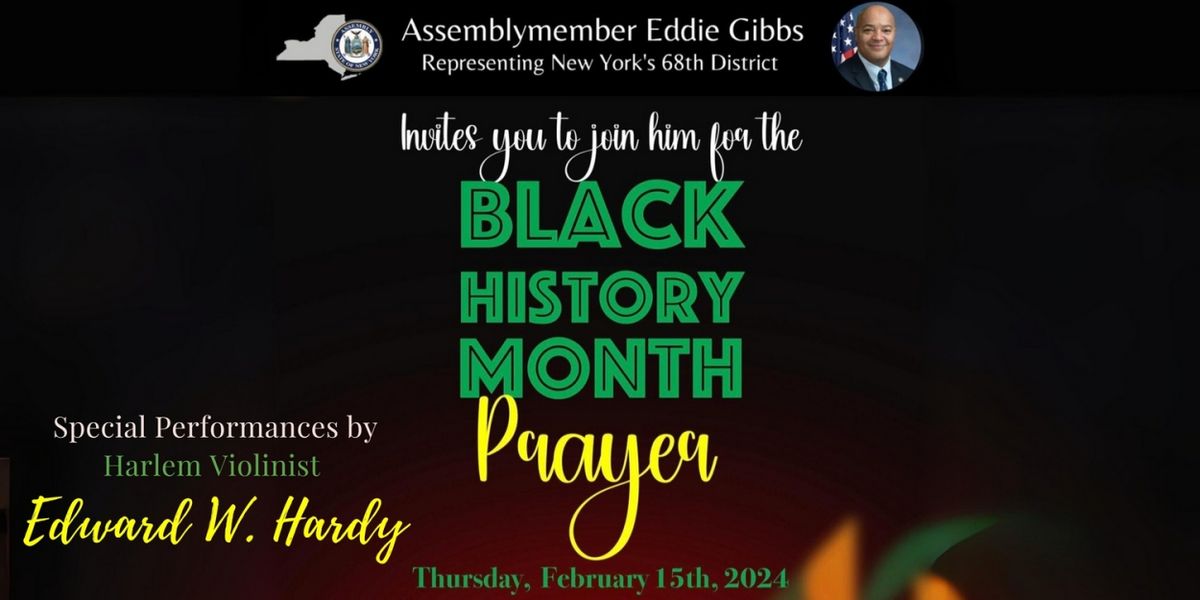 Assemblymember Eddie Gibbs
Representing New York's 68th District

Invites you to join him for the

BLACK HISTORY MONTH

Prayer

Special Performances by
Harlem Violinist
Edward W. Hardy

Thursday, February 15th, 2024